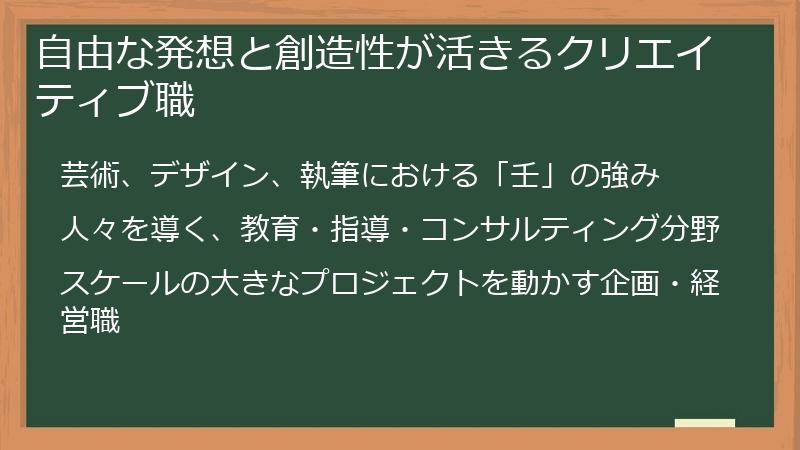 自由な発想と創造性が活きるクリエイティブ職

芸術、デザイン、執筆における「壬」の強み

人々を導く、教育・指導・コンサルティング分野

スケールの大きなプロジェクトを動かす企画・経営職